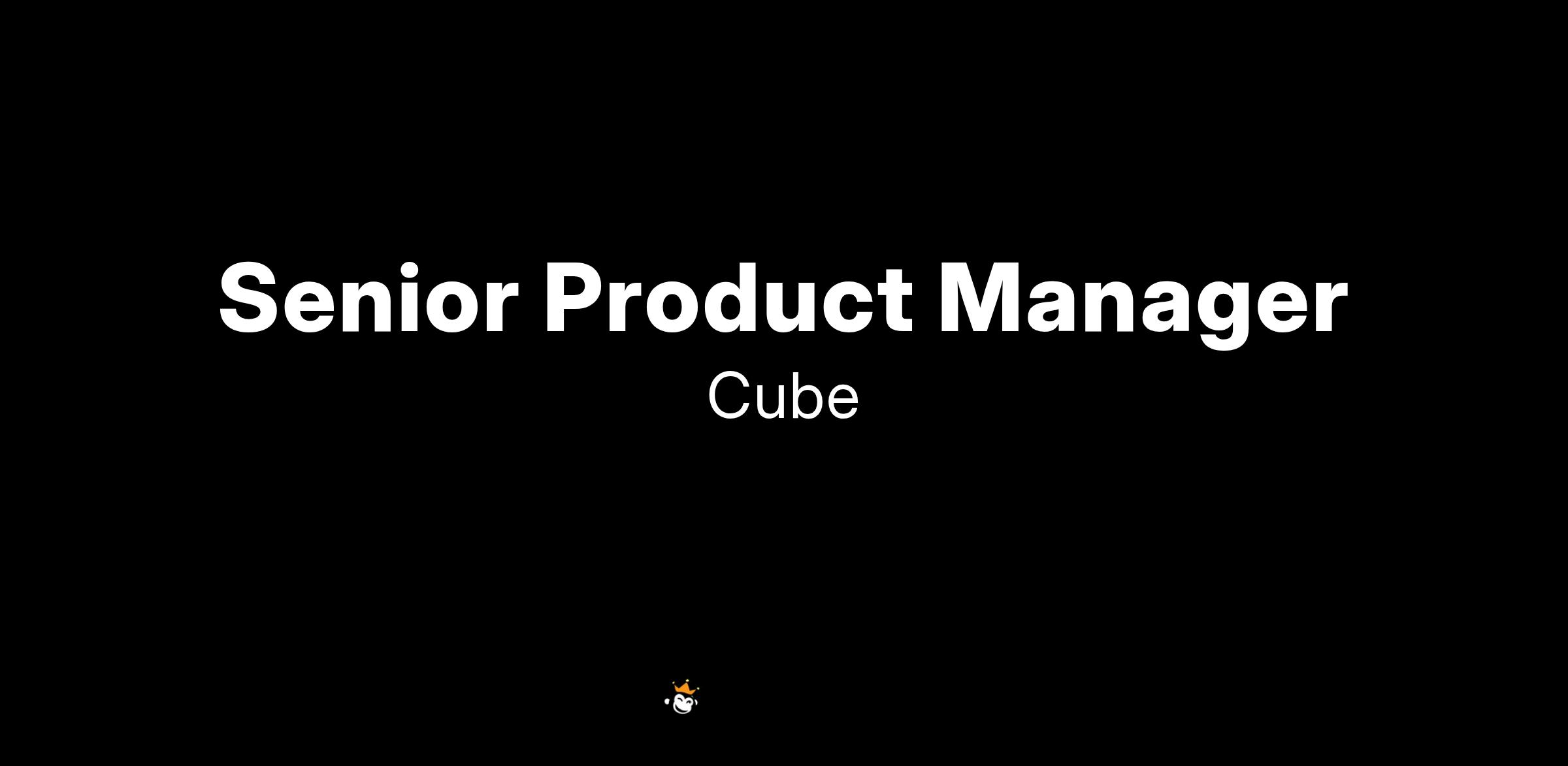 Senior Product Manager

Cube